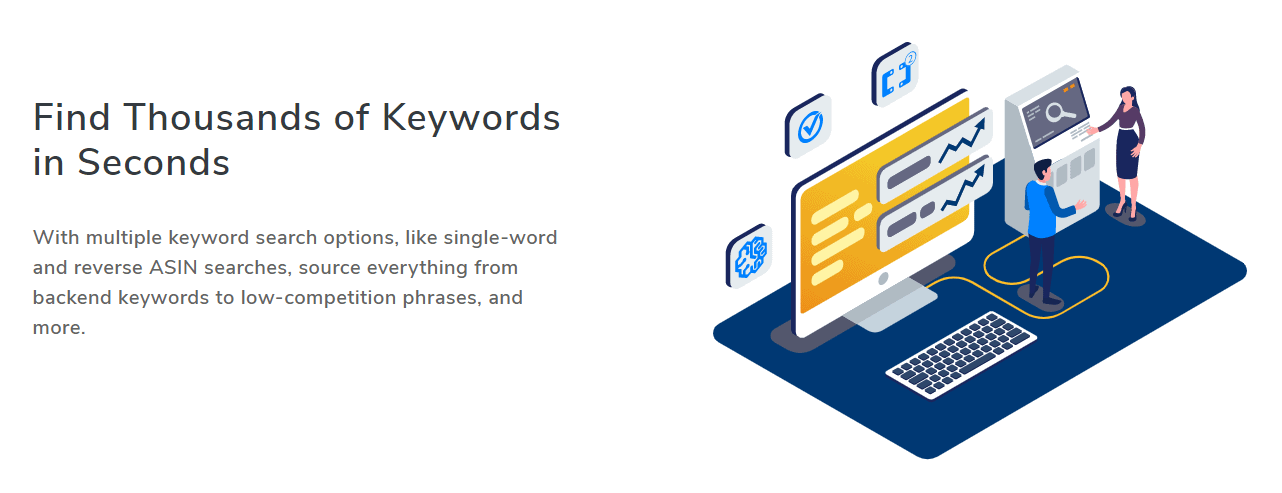 Find Thousands of Keywords in Seconds

With multiple keyword search options, like single-word and reverse ASIN searches, source everything from backend keywords to low-competition phrases, and more.